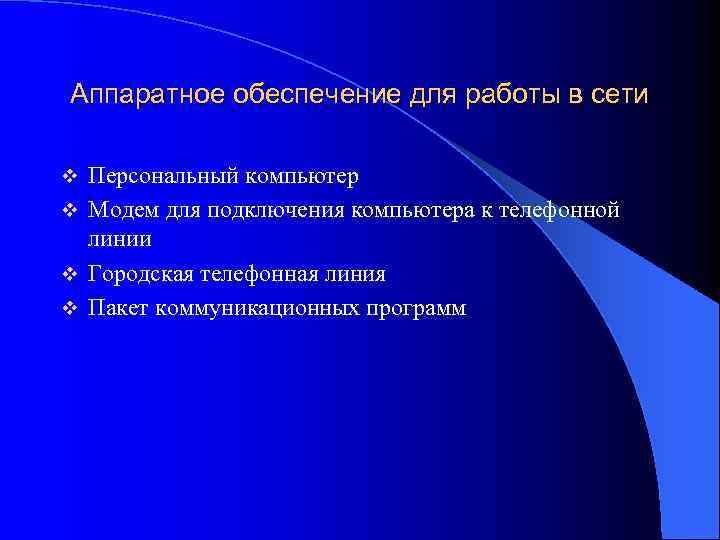 Аппаратное обеспечение для работы в сети

❖ Персональный компьютер
❖ Модем для подключения компьютера к телефонной линии
❖ Городская телефонная линия
❖ Пакет коммуникационных программ